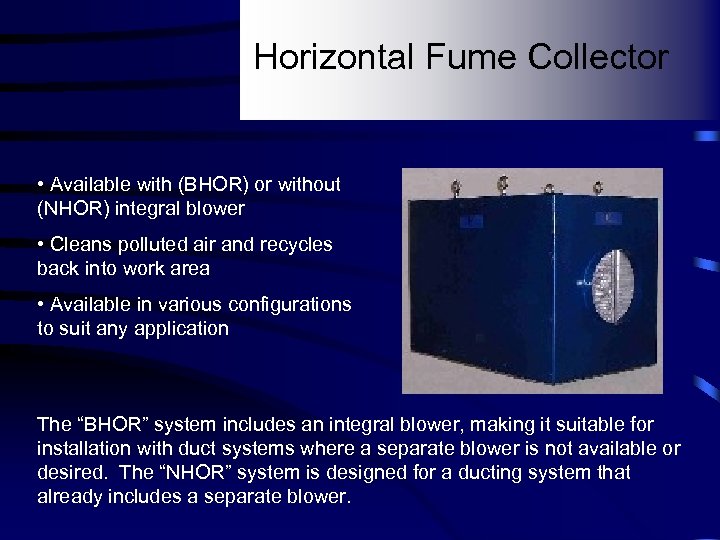 Horizontal Fume Collector

• Available with (BHOR) or without (NHOR) integral blower

• Cleans polluted air and recycles back into work area

• Available in various configurations to suit any application

The “BHOR” system includes an integral blower, making it suitable for installation with duct systems where a separate blower is not available or desired. The “NHOR” system is designed for a ducting system that already includes a separate blower.